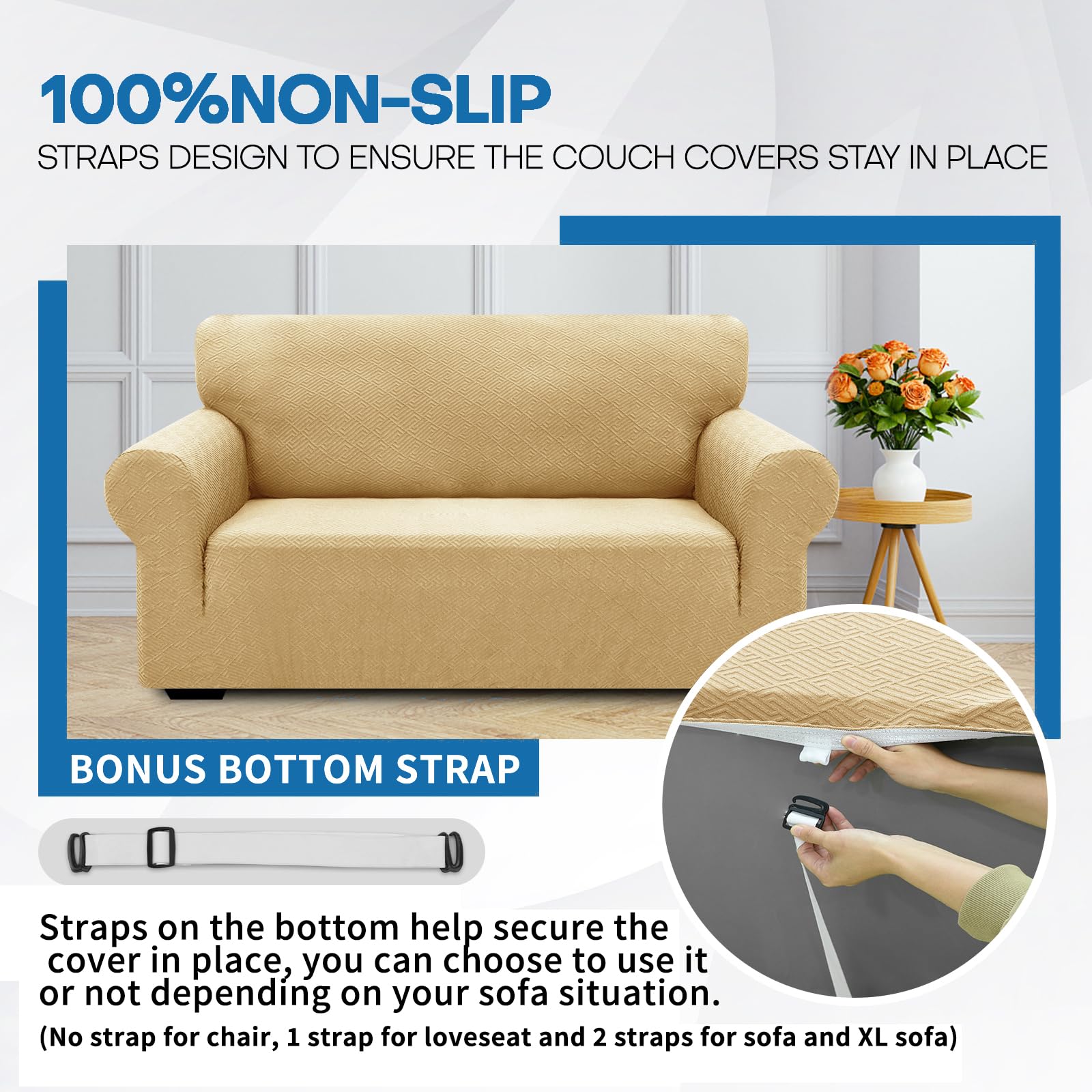 100%NON-SLIP

STRAPS DESIGN TO ENSURE THE COUCH COVERS STAY IN PLACE

BONUS BOTTOM STRAP

Straps on the bottom help secure the cover in place, you can choose to use it or not depending on your sofa situation.

(No strap for chair, 1 strap for loveseat and 2 straps for sofa and XL sofa)